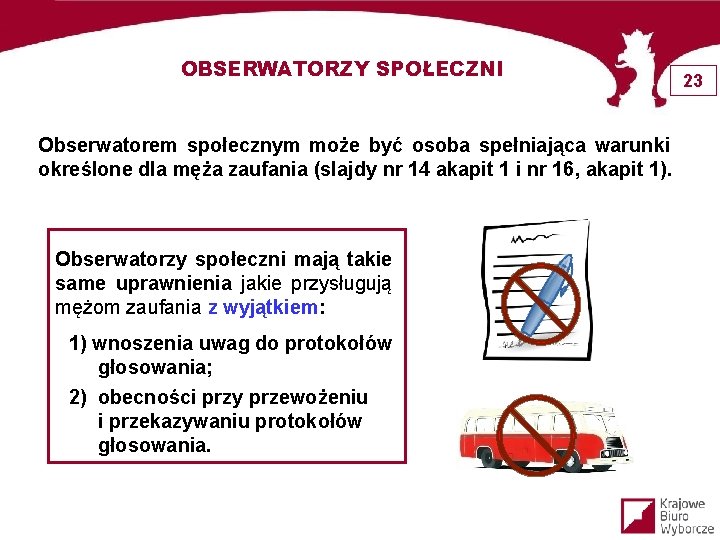 OBSERWATORZY SPOŁECZNI

23

Obserwatorem społecznym może być osoba spełniająca warunki określone dla męża zaufania (slajdy nr 14 akapit 1 i nr 16, akapit 1).

Obserwatorzy społeczni mają takie same uprawnienia jakie przysługują mężom zaufania z wyjątkiem:

1) wnoszenia uwag do protokołów głosowania;

2) obecności przy przewożeniu i przekazywaniu protokołów głosowania.

Krajowe Biuro Wyborcze